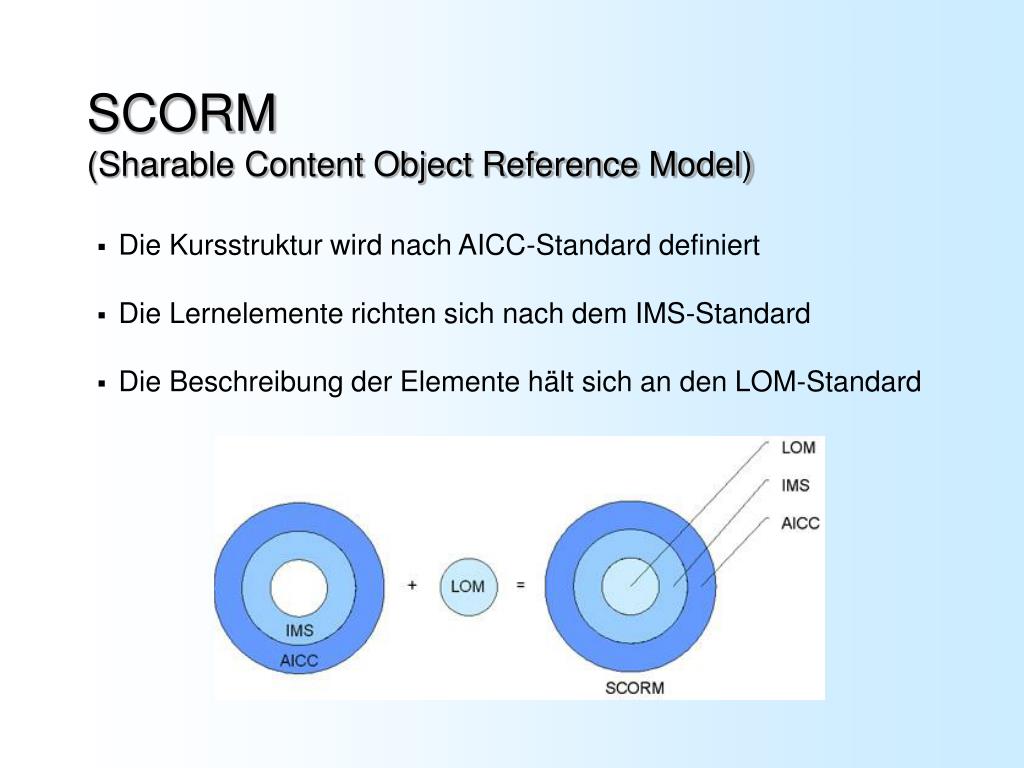 SCORM
(Sharable Content Object Reference Model)

▪ Die Kursstruktur wird nach AICC-Standard definiert

▪ Die Lernelemente richten sich nach dem IMS-Standard

▪ Die Beschreibung der Elemente hält sich an den LOM-Standard

IMS
AICC
+
LOM
=
LOM
IMS
AICC
SCORM